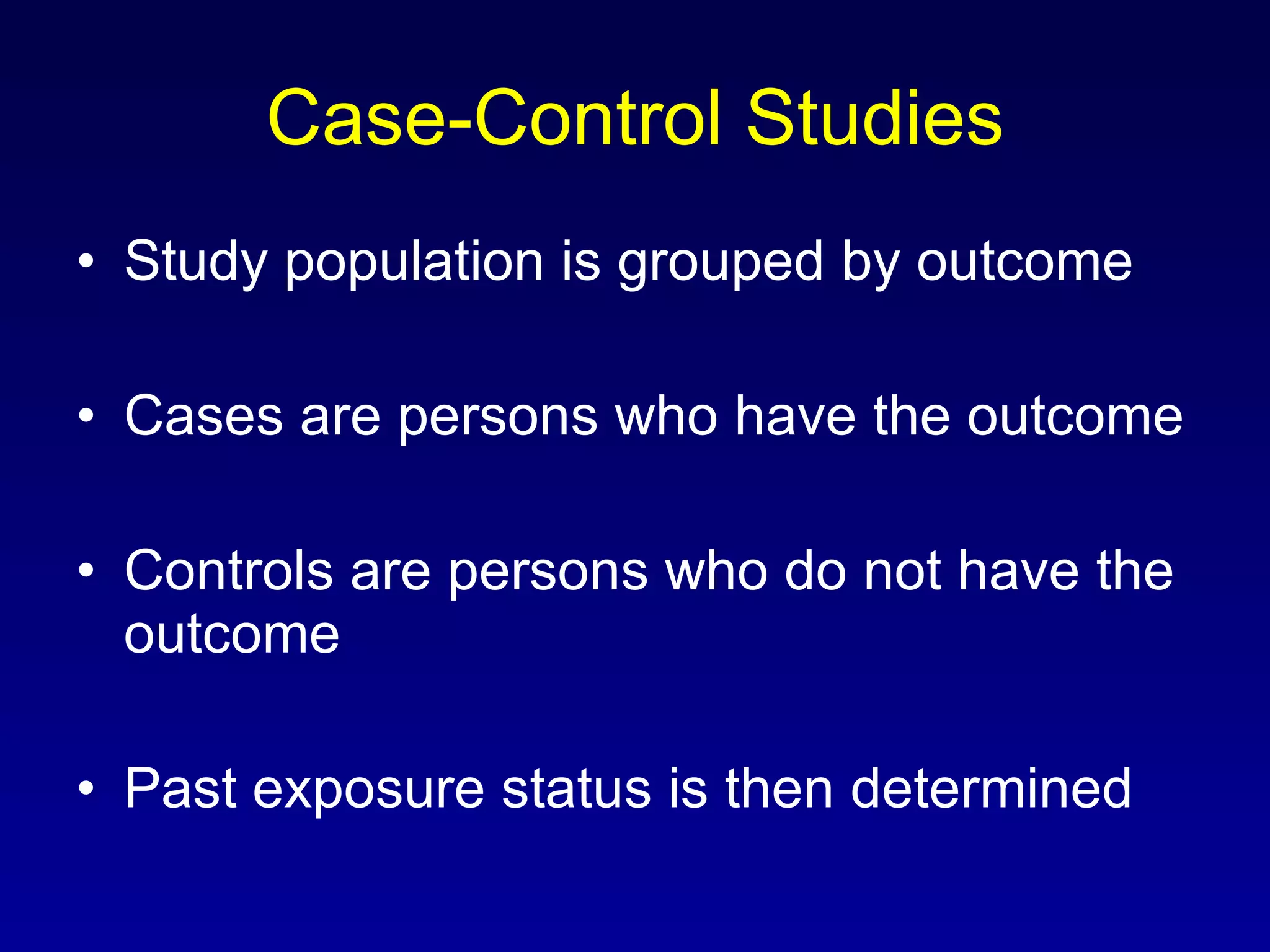 Case-Control Studies

• Study population is grouped by outcome

• Cases are persons who have the outcome

• Controls are persons who do not have the outcome

• Past exposure status is then determined